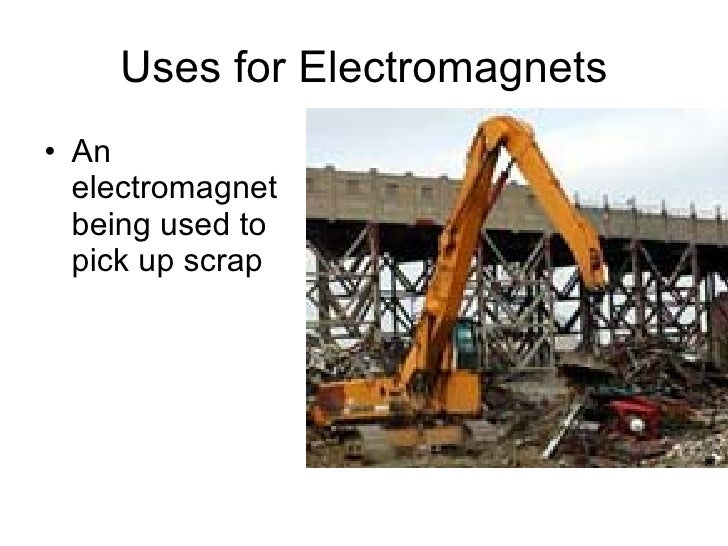 Uses for Electromagnets

• An electromagnet being used to pick up scrap